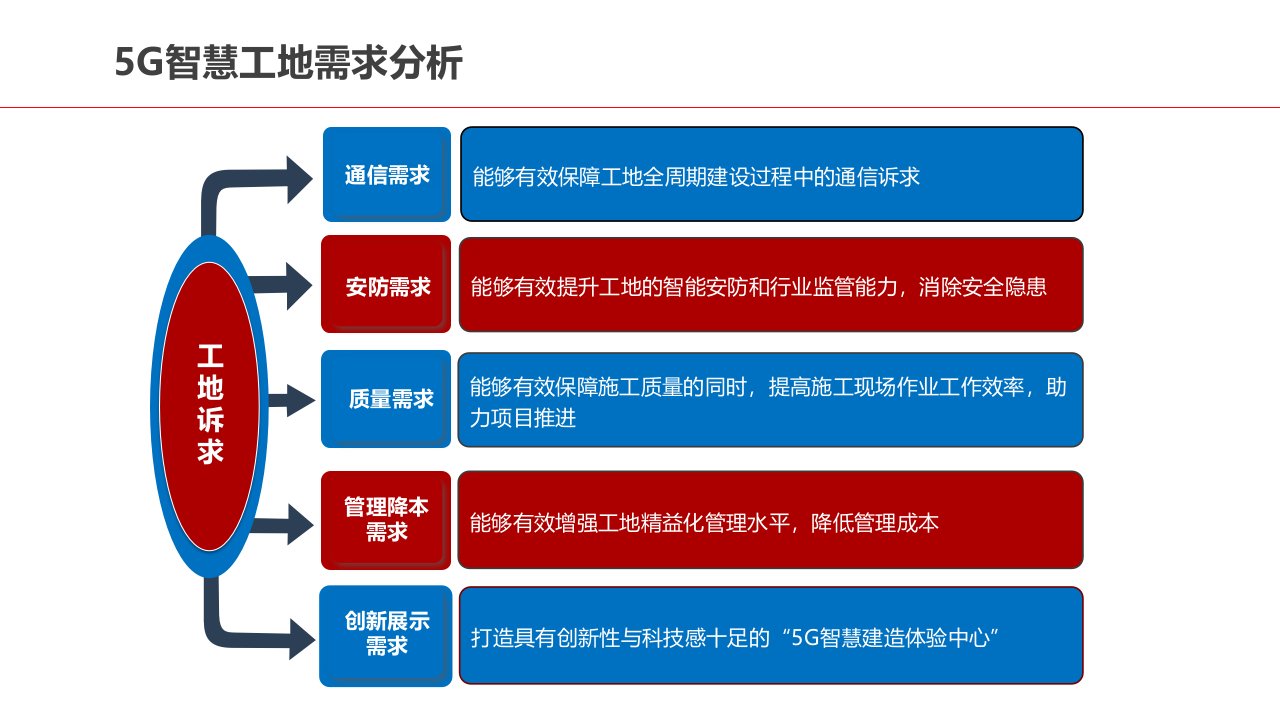 5G智慧工地需求分析

工地诉求

通信需求

能够有效保障工地全周期建设过程中的通信诉求

安防需求

能够有效提升工地的智能安防和行业监管能力，消除安全隐患

质量需求

能够有效保障施工质量的同时，提高施工现场作业工作效率，助力项目推进

管理降本需求

能够有效增强工地精益化管理水平，降低管理成本

创新展示需求

打造具有创新性与科技感十足的“5G智慧建造体验中心”